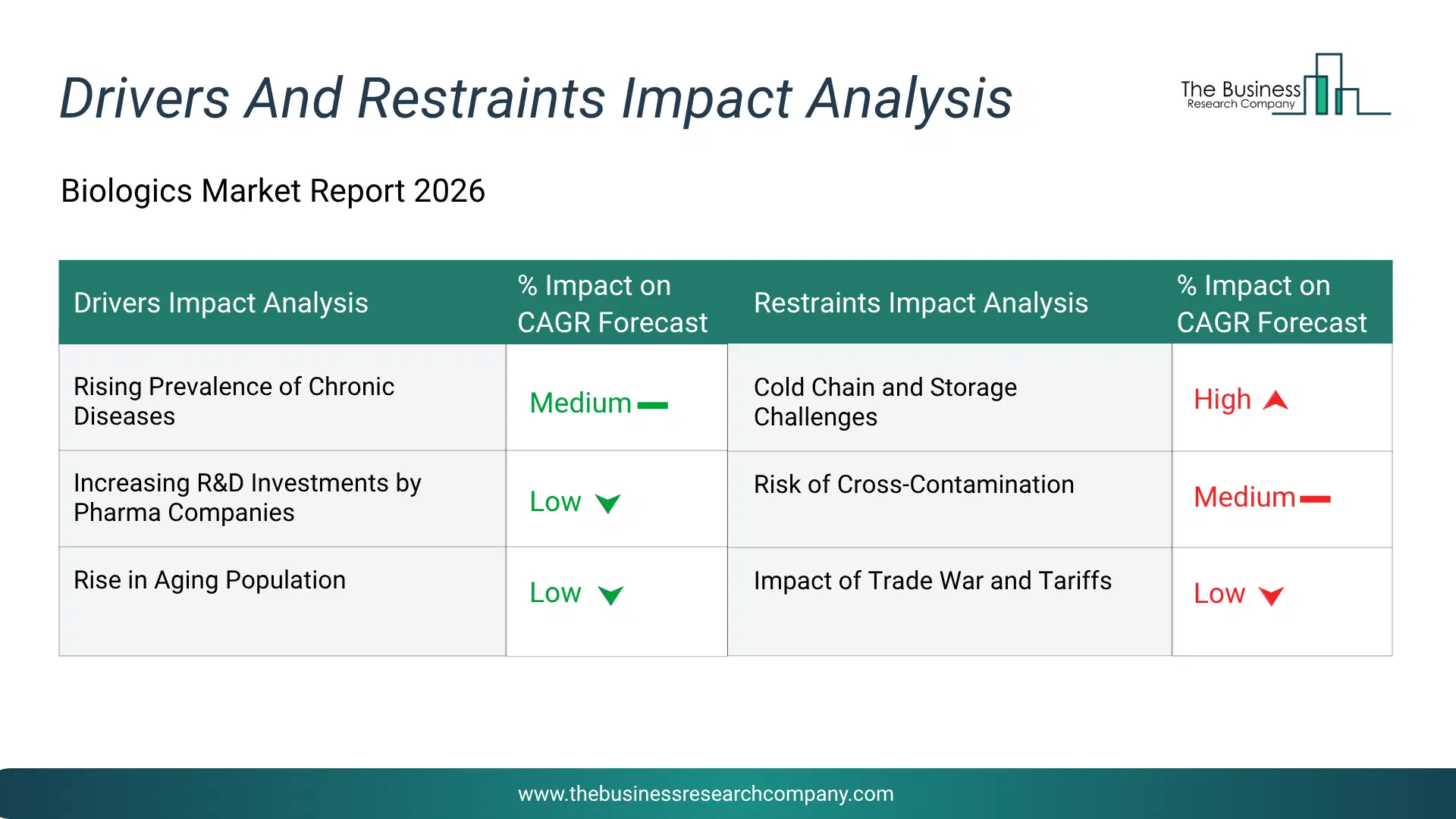 Drivers And Restraints Impact Analysis

The Business Research Company

Biologics Market Report 2026

| Drivers Impact Analysis | % Impact on CAGR Forecast | Restraints Impact Analysis | % Impact on CAGR Forecast |
|---|---|---|---|
| Rising Prevalence of Chronic Diseases | Medium | Cold Chain and Storage Challenges | High |
| Increasing R&D Investments by Pharma Companies | Low | Risk of Cross-Contamination | Medium |
| Rise in Aging Population | Low | Impact of Trade War and Tariffs | Low |

www.thebusinessresearchcompany.com